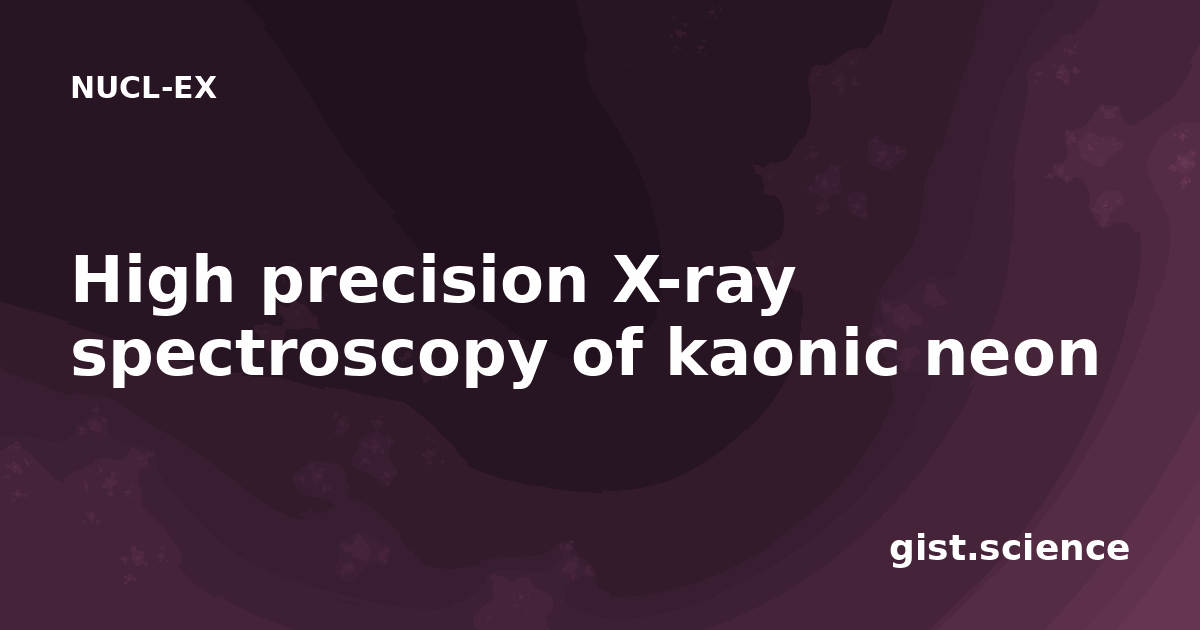 NUCL-EX

High precision X-ray spectroscopy of kaonic neon

gist.science